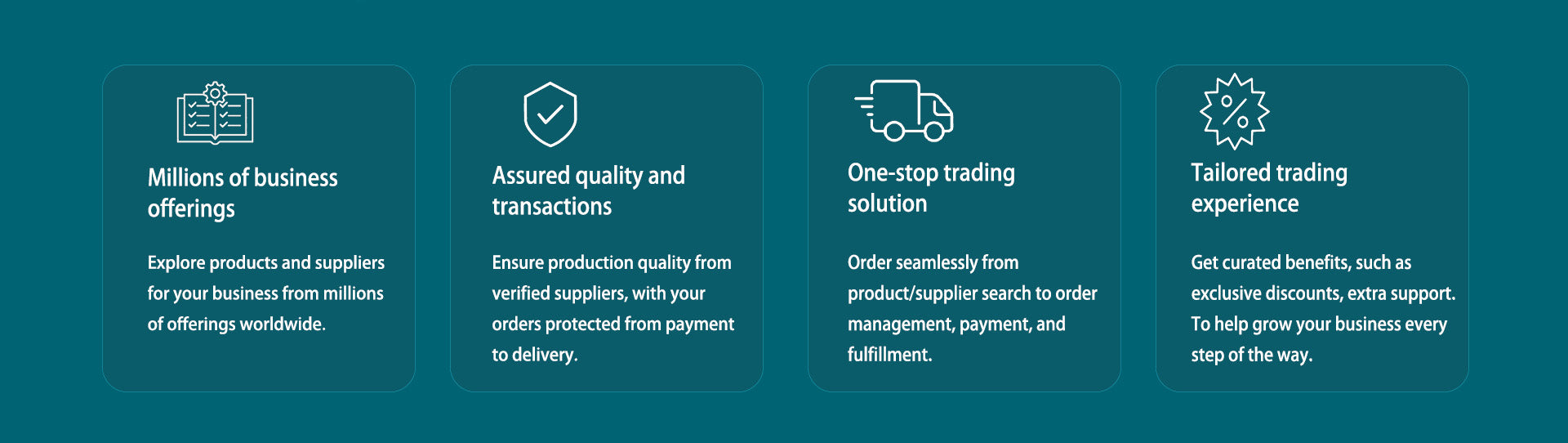 Millions of business offerings

Explore products and suppliers for your business from millions of offerings worldwide.

Assured quality and transactions

Ensure production quality from verified suppliers, with your orders protected from payment to delivery.

One-stop trading solution

Order seamlessly from product/supplier search to order management, payment, and fulfillment.

Tailored trading experience

Get curated benefits, such as exclusive discounts, extra support. To help grow your business every step of the way.